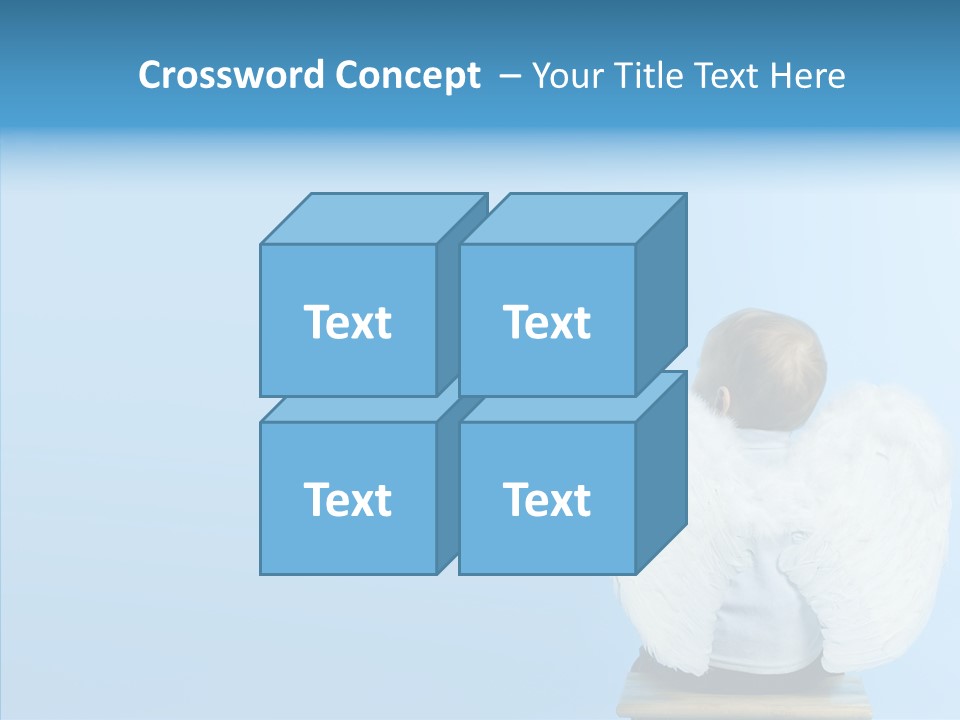 Crossword Concept – Your Title Text Here

Text

Text

Text

Text